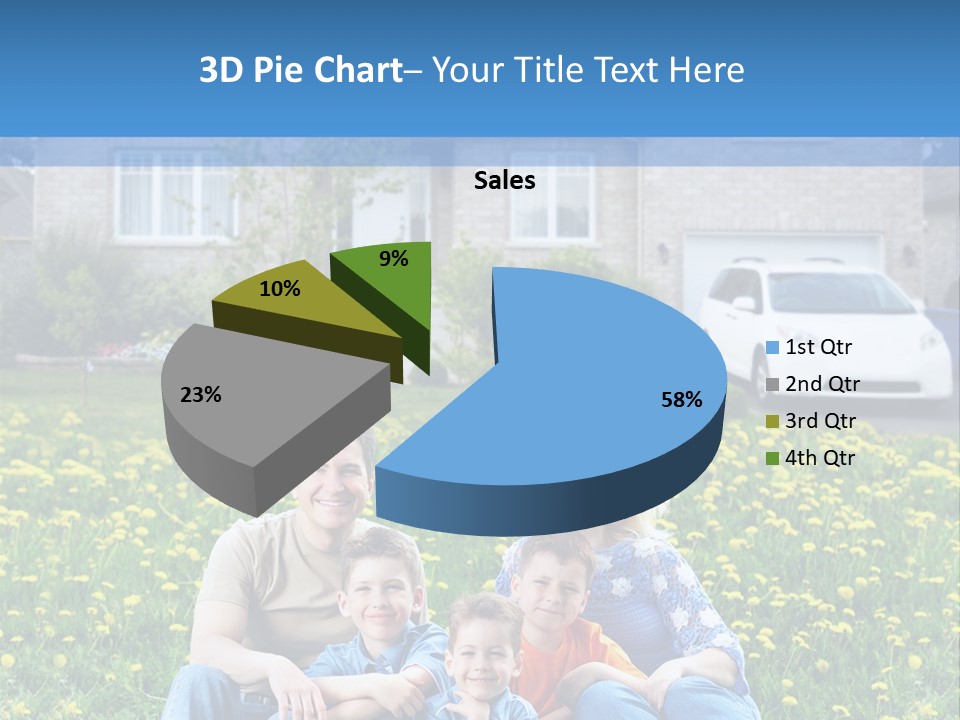 3D Pie Chart– Your Title Text Here

Sales

9%

10%

23%

58%

1st Qtr
2nd Qtr
3rd Qtr
4th Qtr